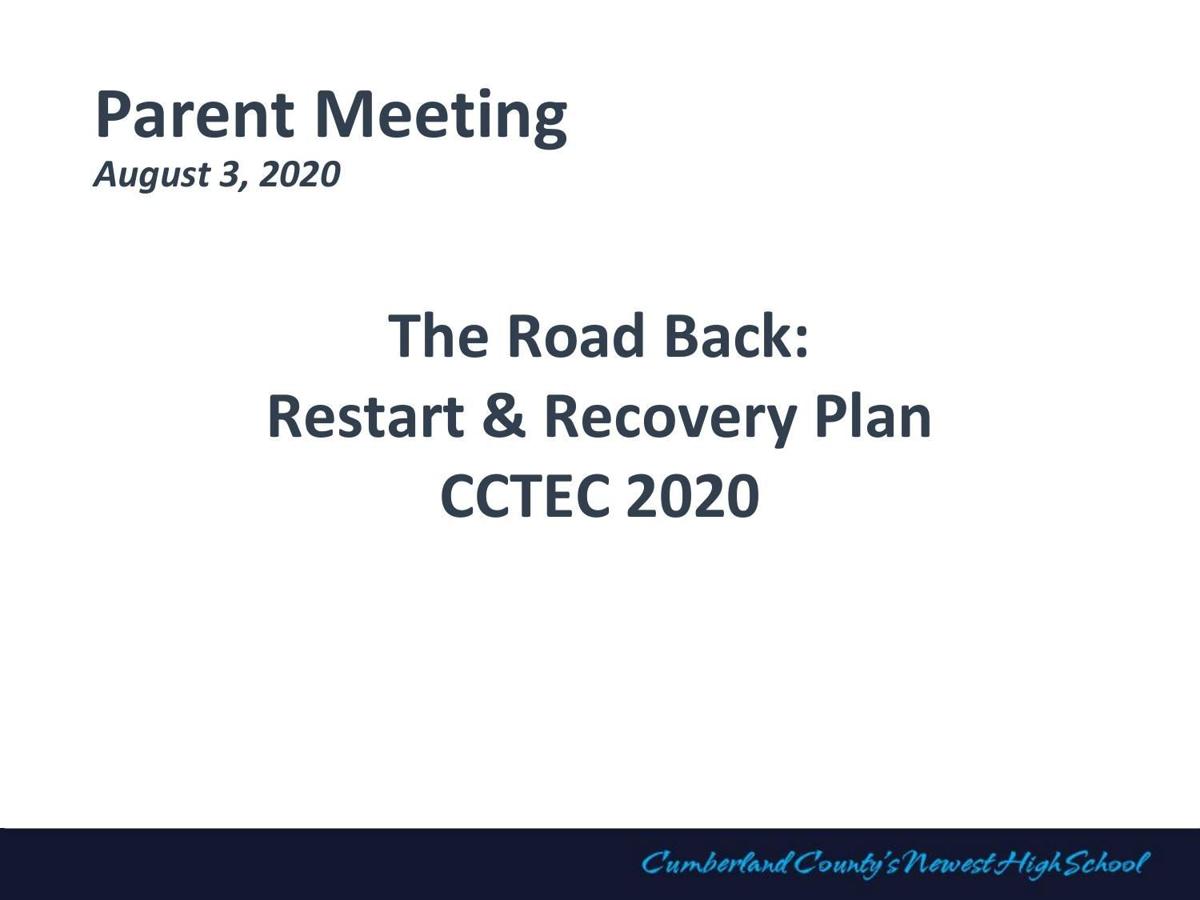 Parent Meeting
August 3, 2020

The Road Back:
Restart & Recovery Plan
CCTEC 2020

Cumberland County's Newest High School